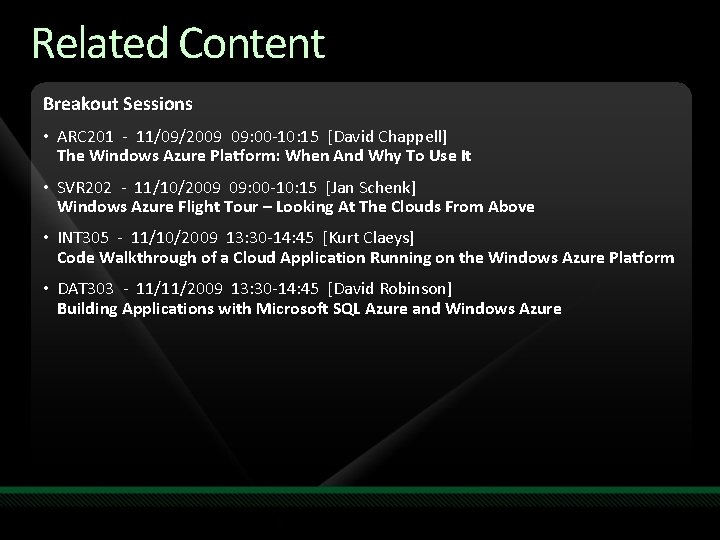 Related Content

Breakout Sessions

• ARC201 - 11/09/2009 09:00-10:15 [David Chappell]
The Windows Azure Platform: When And Why To Use It

• SVR202 - 11/10/2009 09:00-10:15 [Jan Schenk]
Windows Azure Flight Tour – Looking At The Clouds From Above

• INT305 - 11/10/2009 13:30-14:45 [Kurt Claeys]
Code Walkthrough of a Cloud Application Running on the Windows Azure Platform

• DAT303 - 11/11/2009 13:30-14:45 [David Robinson]
Building Applications with Microsoft SQL Azure and Windows Azure